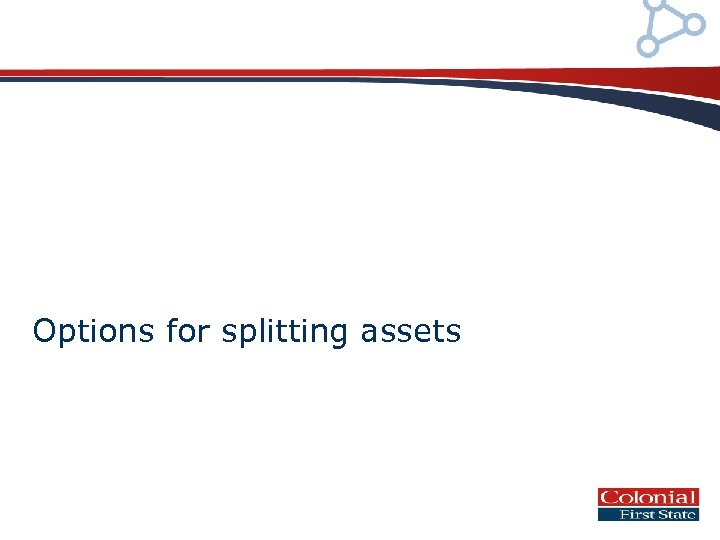 Options for splitting assets

Colonial
First State